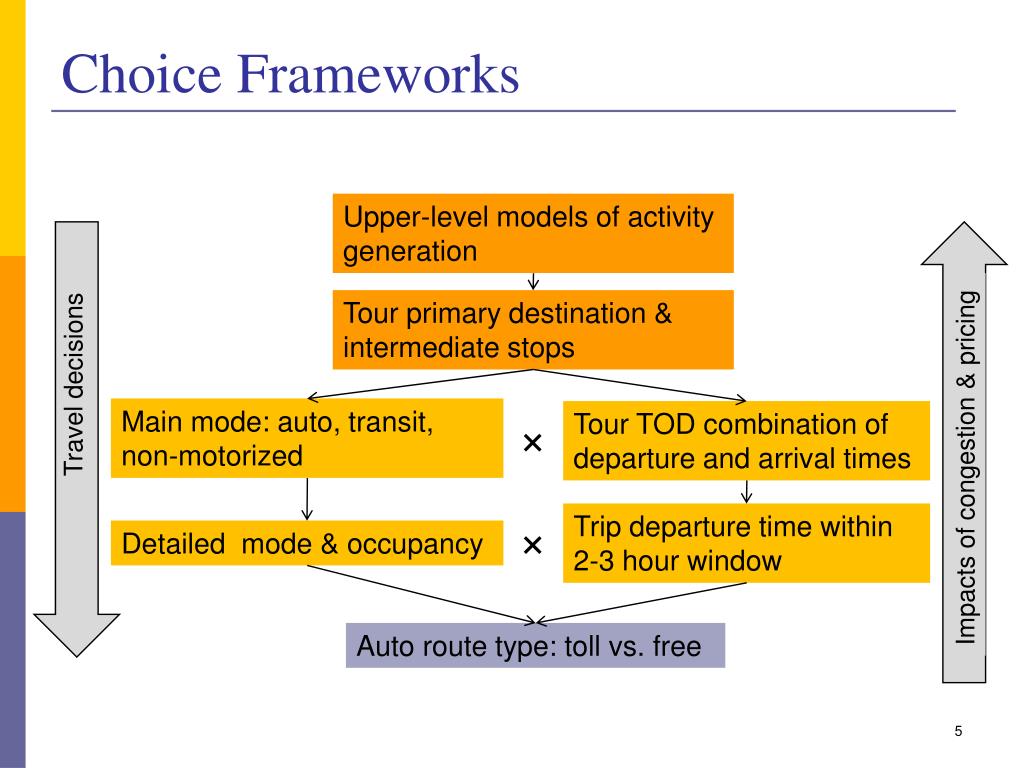 Choice Frameworks

Travel decisions

Upper-level models of activity generation

Tour primary destination & intermediate stops

Main mode: auto, transit, non-motorized

×

Tour TOD combination of departure and arrival times

Detailed mode & occupancy

×

Trip departure time within 2-3 hour window

Auto route type: toll vs. free

Impacts of congestion & pricing

5